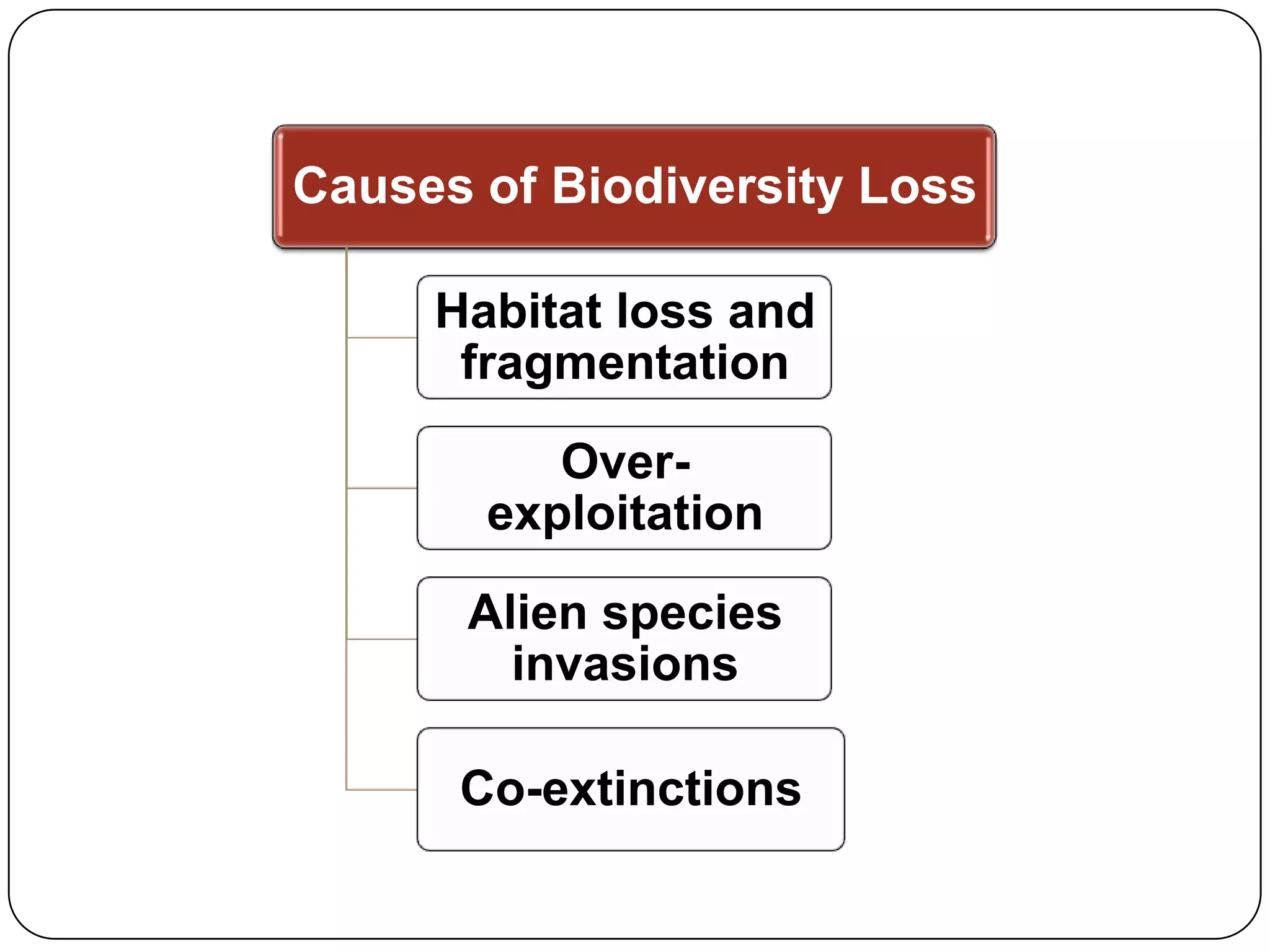 Causes of Biodiversity Loss

Habitat loss and fragmentation

Over-exploitation

Alien species invasions

Co-extinctions